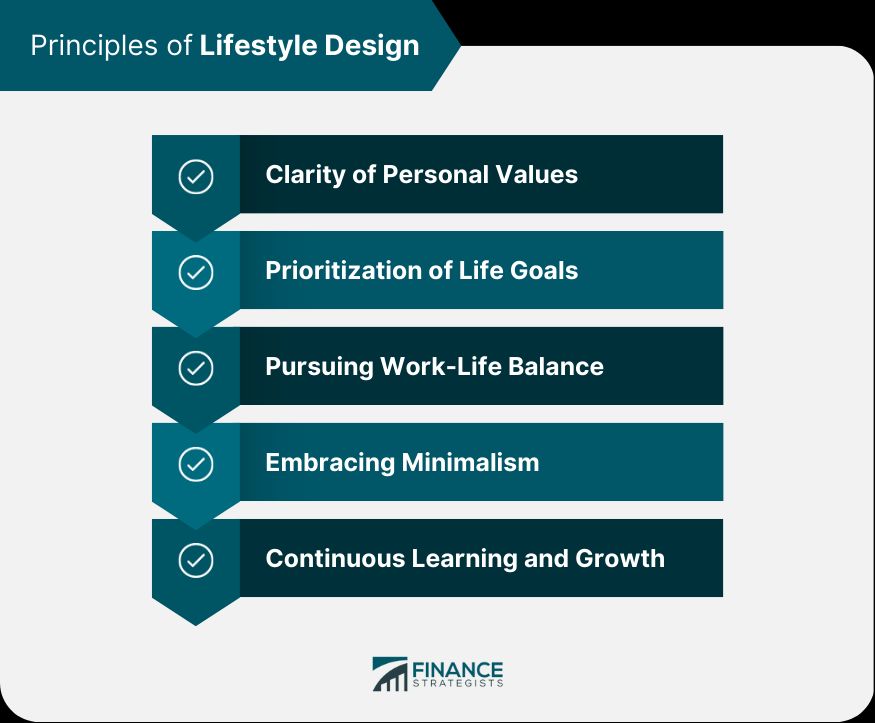 Principles of Lifestyle Design

Clarity of Personal Values

Prioritization of Life Goals

Pursuing Work-Life Balance

Embracing Minimalism

Continuous Learning and Growth

FINANCE STRATEGISTS